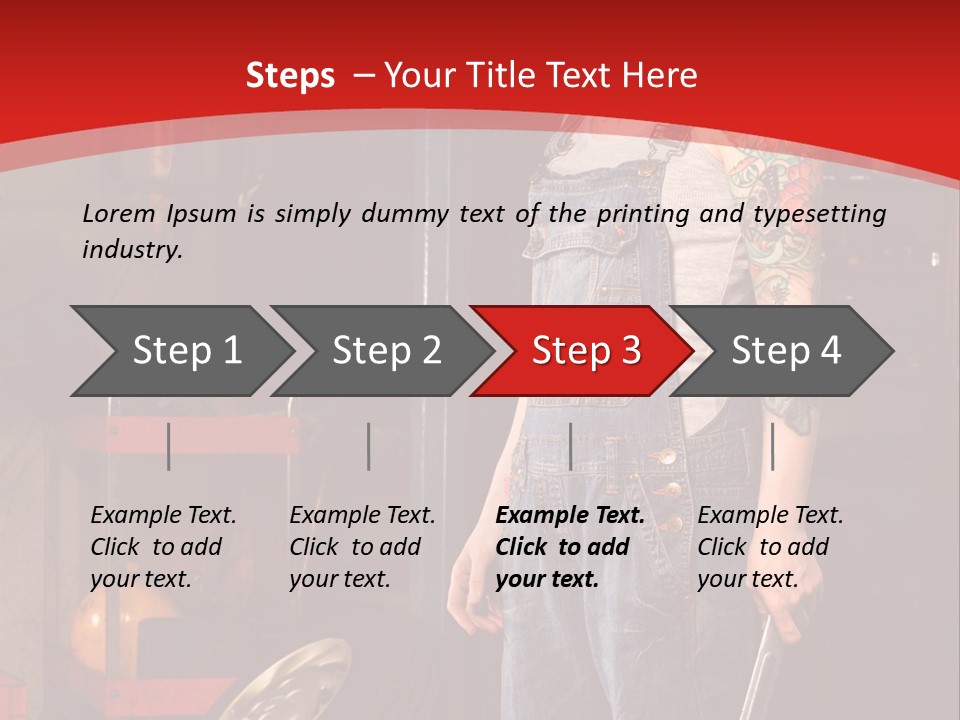 Steps – Your Title Text Here

Lorem Ipsum is simply dummy text of the printing and typesetting industry.

Step 1

Step 2

Step 3

Step 4

Example Text. Click to add your text.

Example Text. Click to add your text.

Example Text. Click to add your text.

Example Text. Click to add your text.